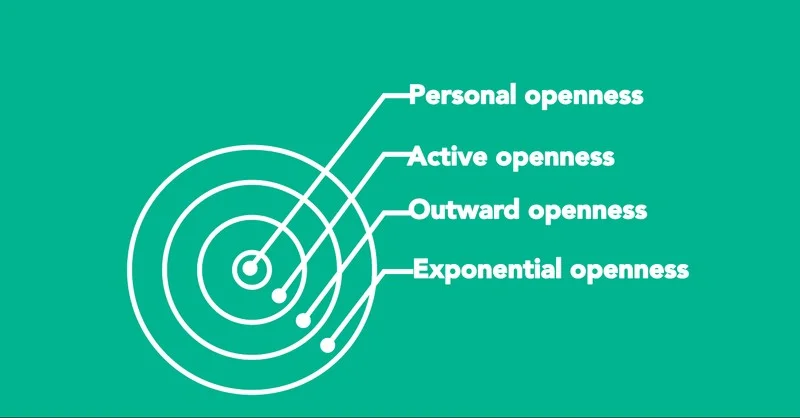 Personal openness
Active openness
Outward openness
Exponential openness